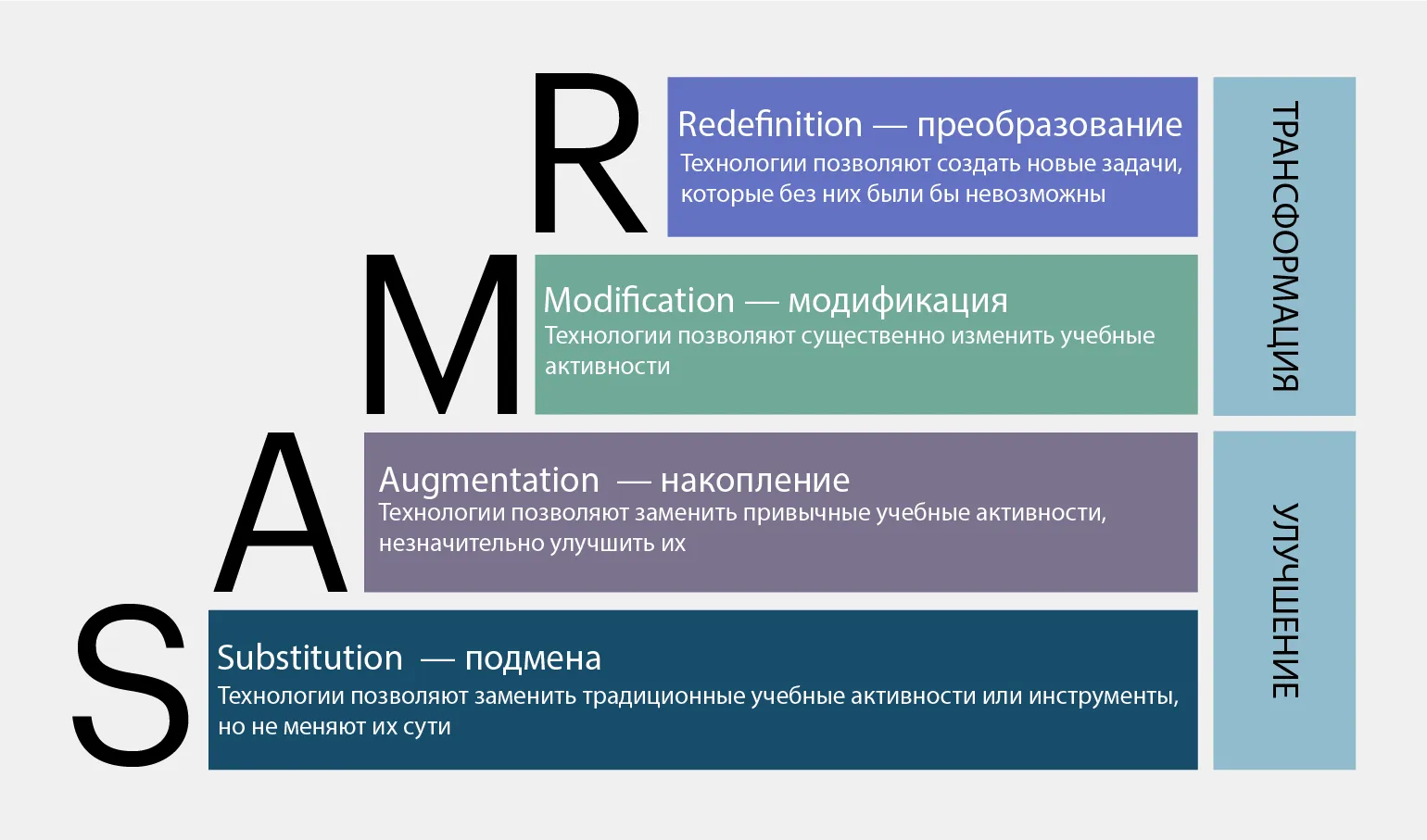 R

Redefinition — преобразование
Технологии позволяют создать новые задачи, которые без них были бы невозможны

M

Modification — модификация
Технологии позволяют существенно изменить учебные активности

ТРАНСФОРМАЦИЯ

A

Augmentation — накопление
Технологии позволяют заменить привычные учебные активности, незначительно улучшить их

S

Substitution — подмена
Технологии позволяют заменить традиционные учебные активности или инструменты, но не меняют их сути

УЛУЧШЕНИЕ